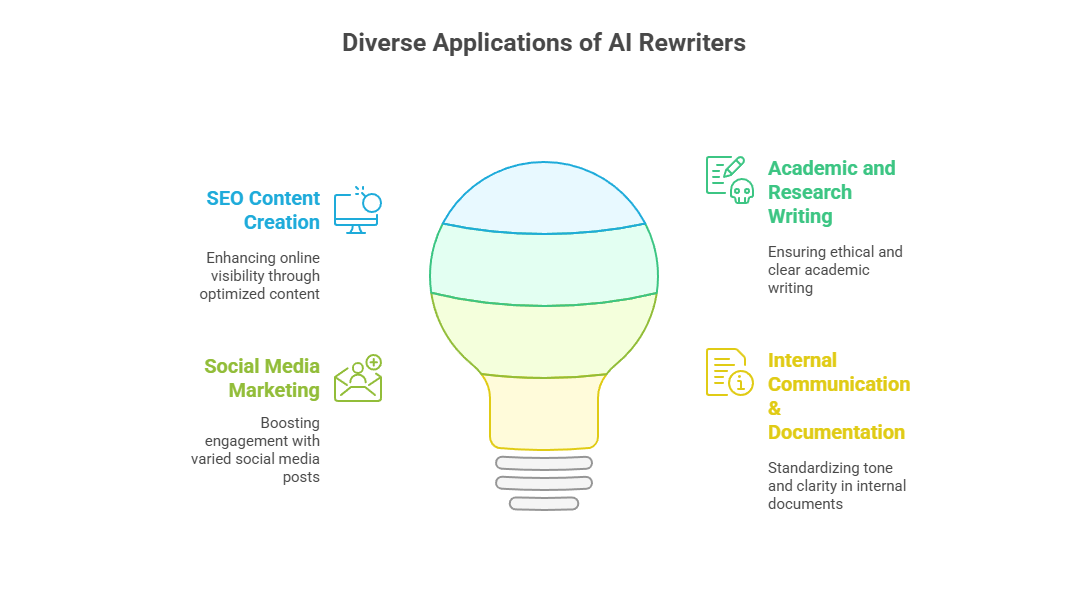 Diverse Applications of AI Rewriters

SEO Content Creation

Enhancing online visibility through optimized content

Social Media Marketing

Boosting engagement with varied social media posts

Academic and Research Writing

Ensuring ethical and clear academic writing

Internal Communication & Documentation

Standardizing tone and clarity in internal documents